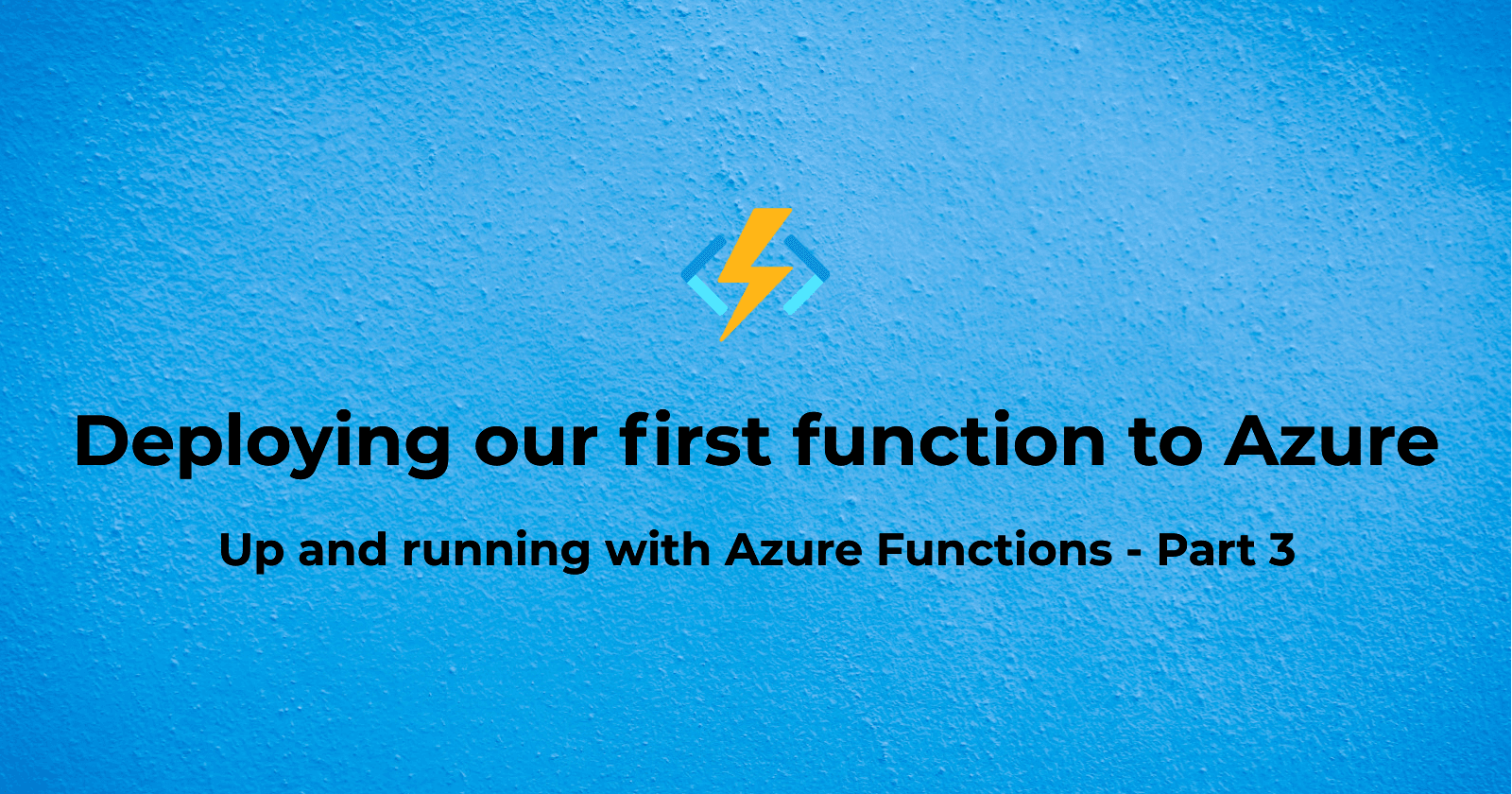 Deploying our first function to Azure

Up and running with Azure Functions - Part 3